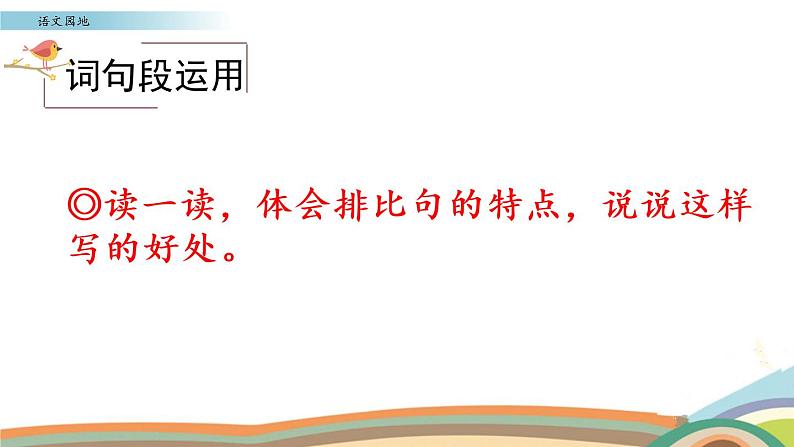 语文园地

词句段运用

◎读一读，体会排比句的特点，说说这样写的好处。